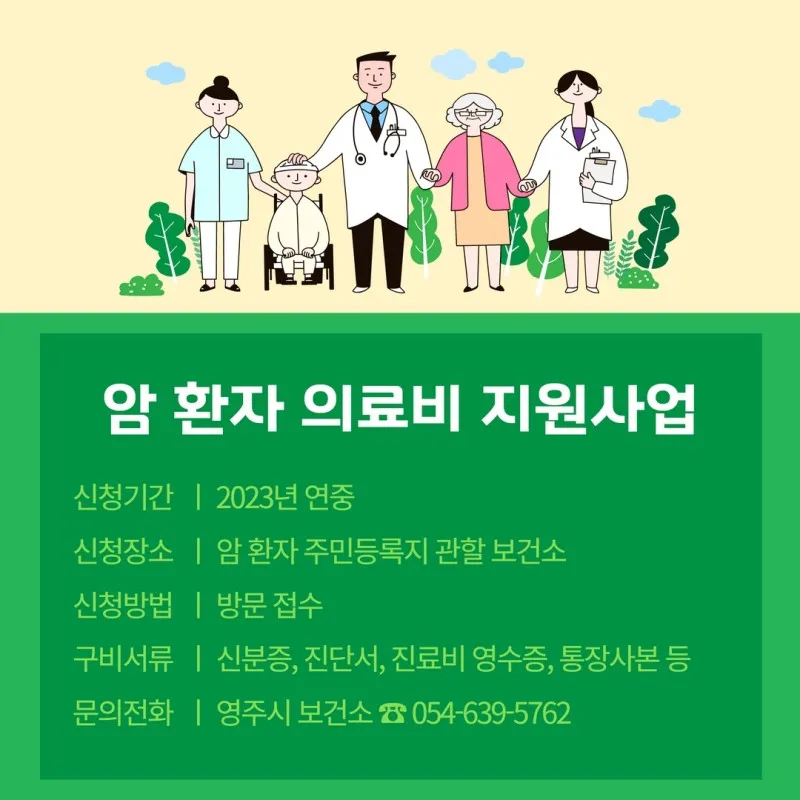 암 환자 의료비 지원사업

신청기간 | 2023년 연중

신청장소 | 암 환자 주민등록지 관할 보건소

신청방법 | 방문 접수

구비서류 | 신분증, 진단서, 진료비 영수증, 통장사본 등

문의전화 | 영주시 보건소 ☎ 054-639-5762